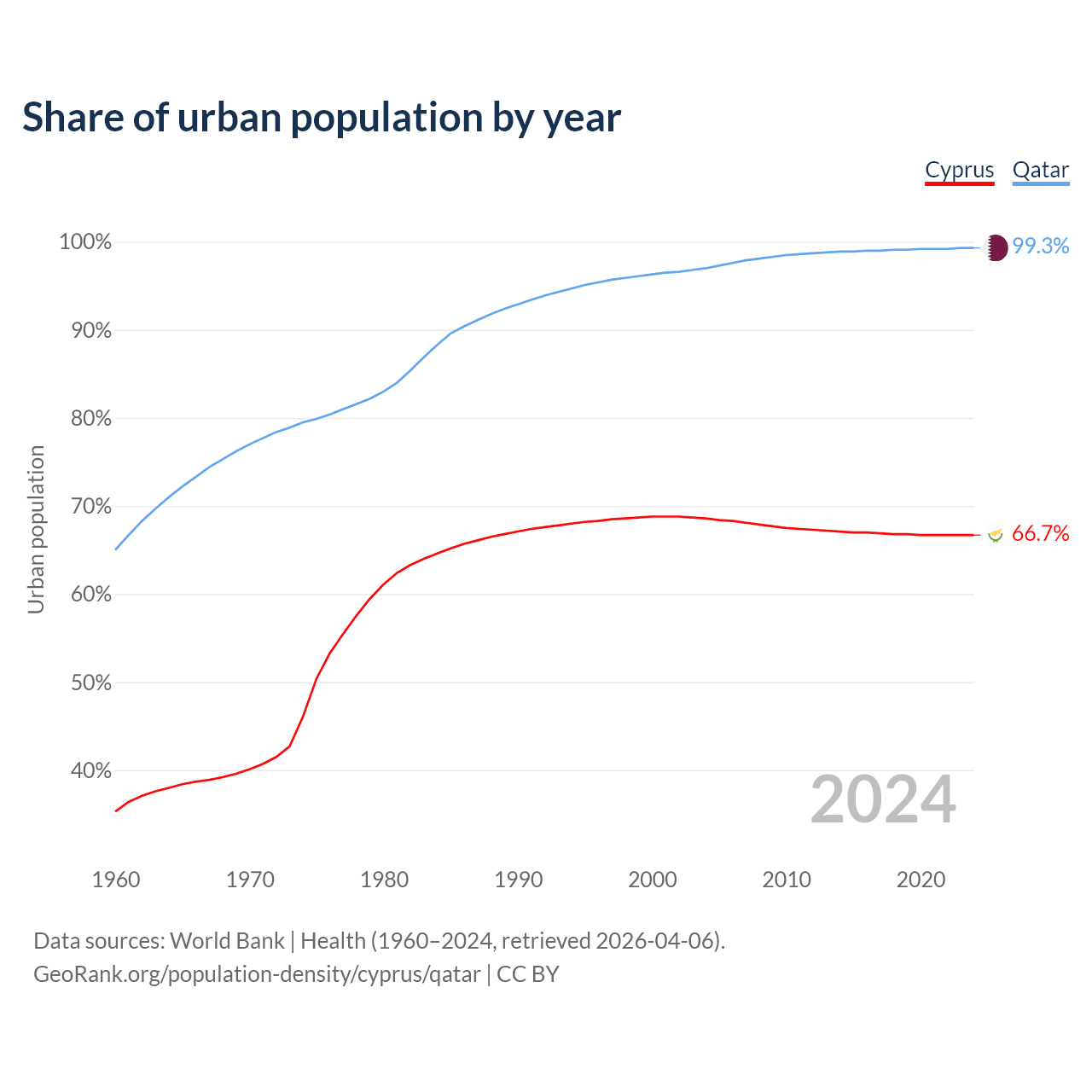 Share of urban population by year

Cyprus Qatar

100%
90%
80%
70%
60%
50%
40%

Urban population

99.3%
66.7%

2024

1960 1970 1980 1990 2000 2010 2020

Data sources: World Bank | Health (1960–2024, retrieved 2026-04-06).
GeoRank.org/population-density/cyprus/qatar | CC BY